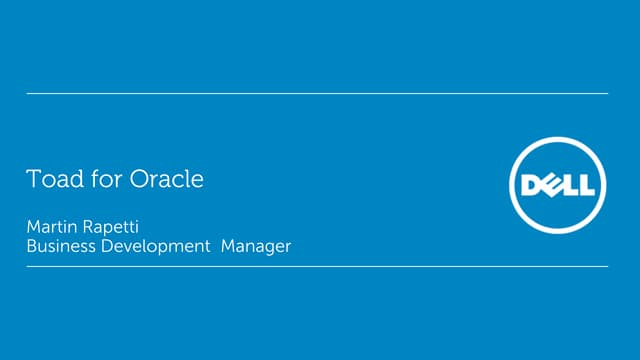 Toad for Oracle

Martin Rapetti
Business Development Manager

DELL